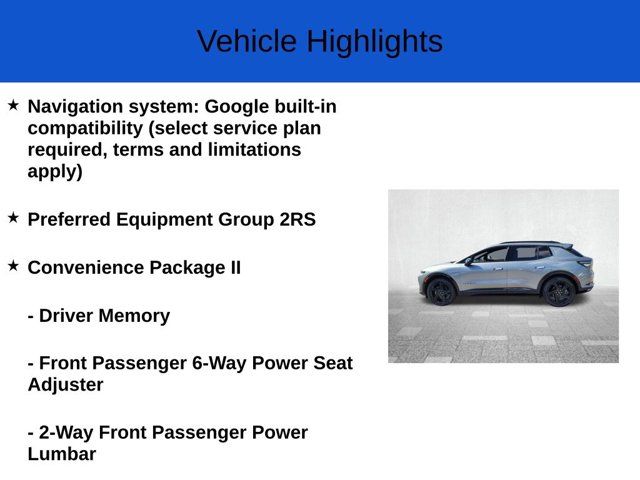 Vehicle Highlights

★ Navigation system: Google built-in compatibility (select service plan required, terms and limitations apply)

★ Preferred Equipment Group 2RS

★ Convenience Package II

- Driver Memory

- Front Passenger 6-Way Power Seat Adjuster

- 2-Way Front Passenger Power Lumbar